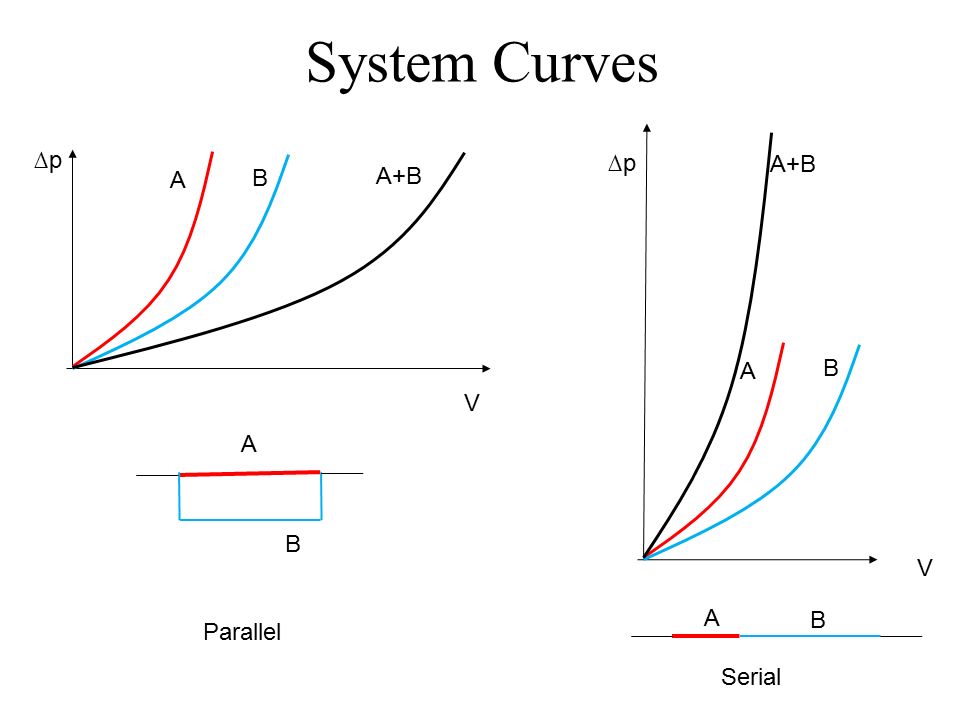 System Curves

$\Delta p$

A

B

A+B

V

A

B

Parallel

$\Delta p$

A+B

A

B

V

A

B

Serial